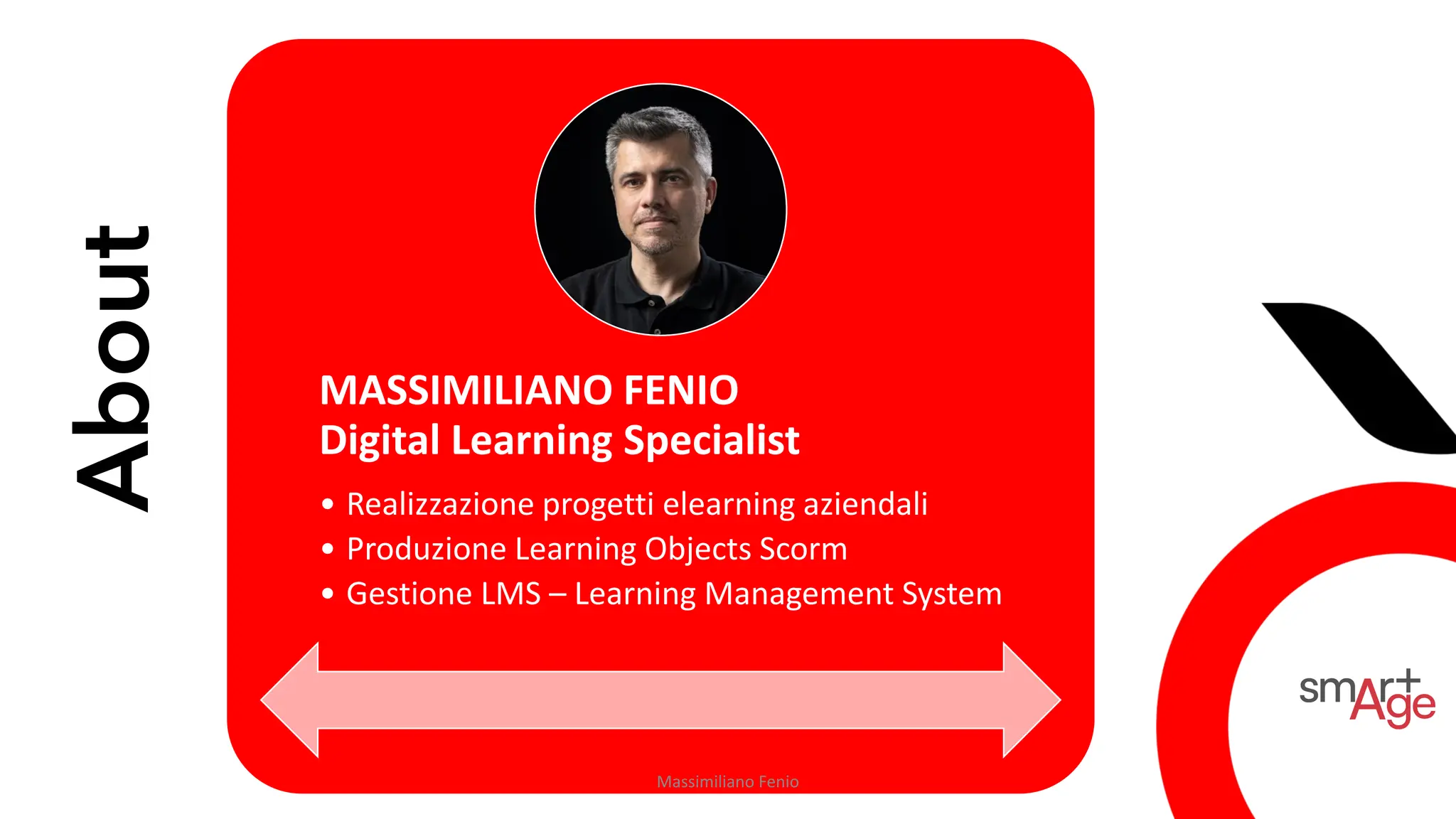 About

MASSIMILIANO FENIO
Digital Learning Specialist

• Realizzazione progetti elearning aziendali
• Produzione Learning Objects Scorm
• Gestione LMS – Learning Management System

Massimiliano Fenio

smart Age